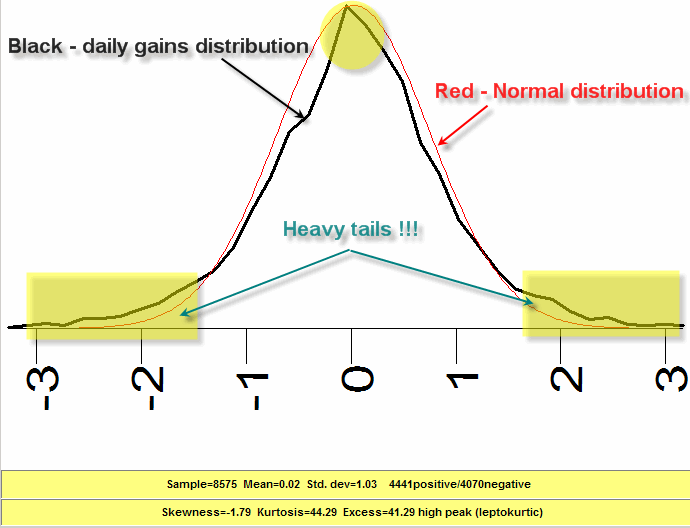 Black - daily gains distribution

Red - Normal distribution

Heavy tails !!!

-3 -2 -1 0 1 2 3

Sample=8575 Mean=0.02 Std. dev=1.03 4441positive/4070negative

Skewness=-1.79 Kurtosis=44.29 Excess=41.29 high peak (leptokurtic)